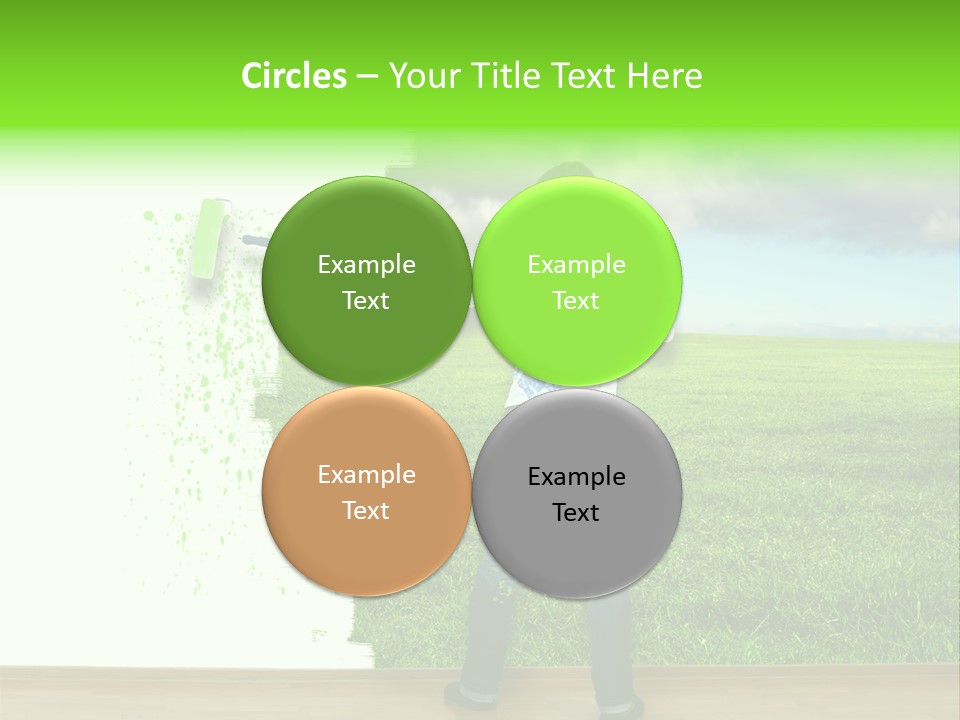 Circles – Your Title Text Here

Example Text

Example Text

Example Text

Example Text